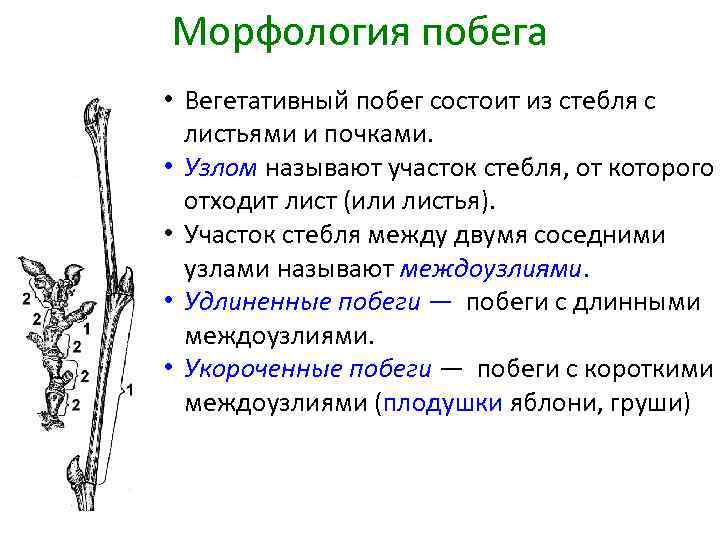 Морфология побега

• Вегетативный побег состоит из стебля с листьями и почками.
• Узлом называют участок стебля, от которого отходит лист (или листья).
• Участок стебля между двумя соседними узлами называют междоузлиями.
• Удлиненные побеги — побеги с длинными междоузлиями.
• Укороченные побеги — побеги с короткими междоузлиями (плодушки яблони, груши)

2
2
1
2
2
2
1